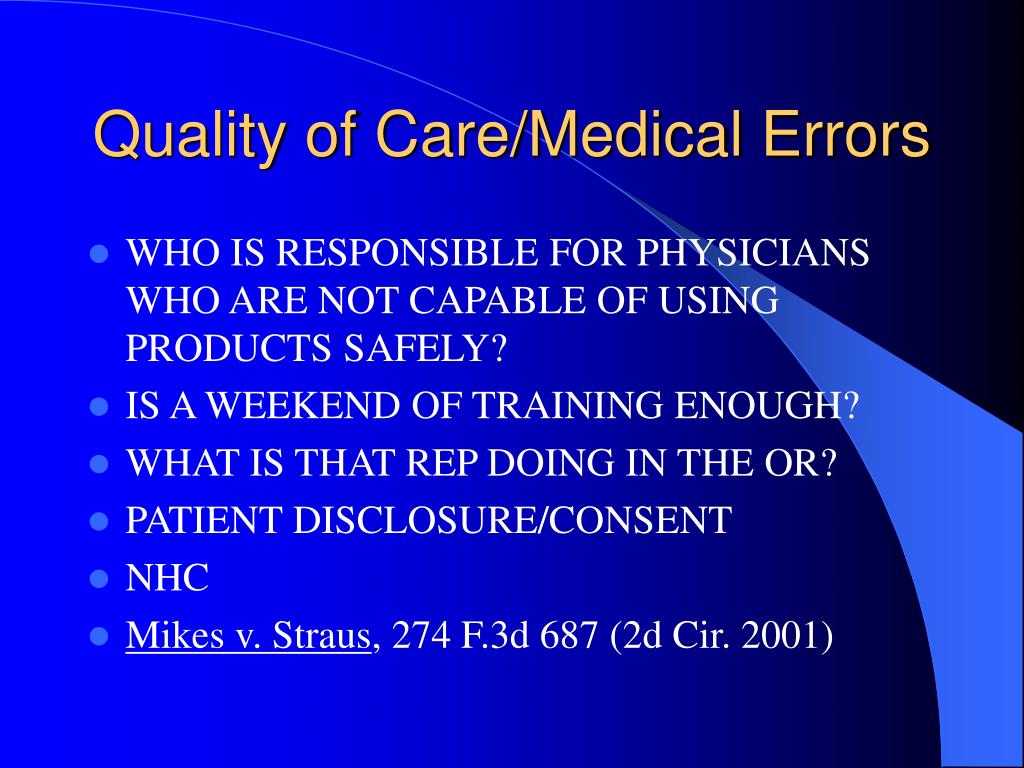 Quality of Care/Medical Errors

- WHO IS RESPONSIBLE FOR PHYSICIANS WHO ARE NOT CAPABLE OF USING PRODUCTS SAFELY?
- IS A WEEKEND OF TRAINING ENOUGH?
- WHAT IS THAT REP DOING IN THE OR?
- PATIENT DISCLOSURE/CONSENT
- NHC
- Mikes v. Straus, 274 F.3d 687 (2d Cir. 2001)